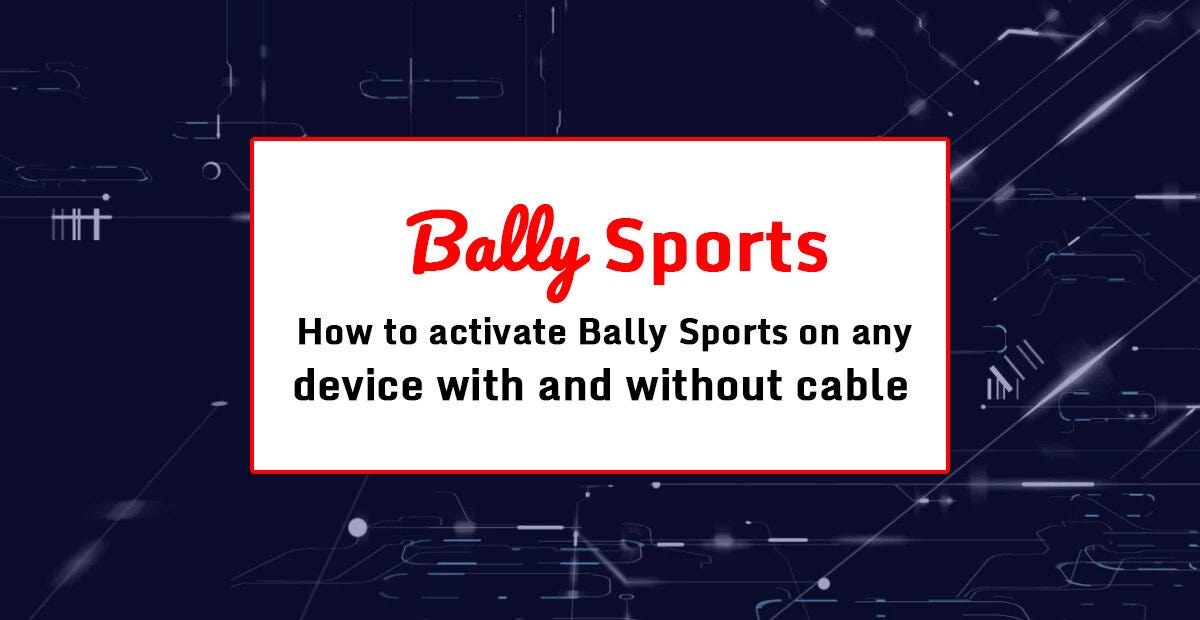 Bally Sports

How to activate Bally Sports on any device with and without cable